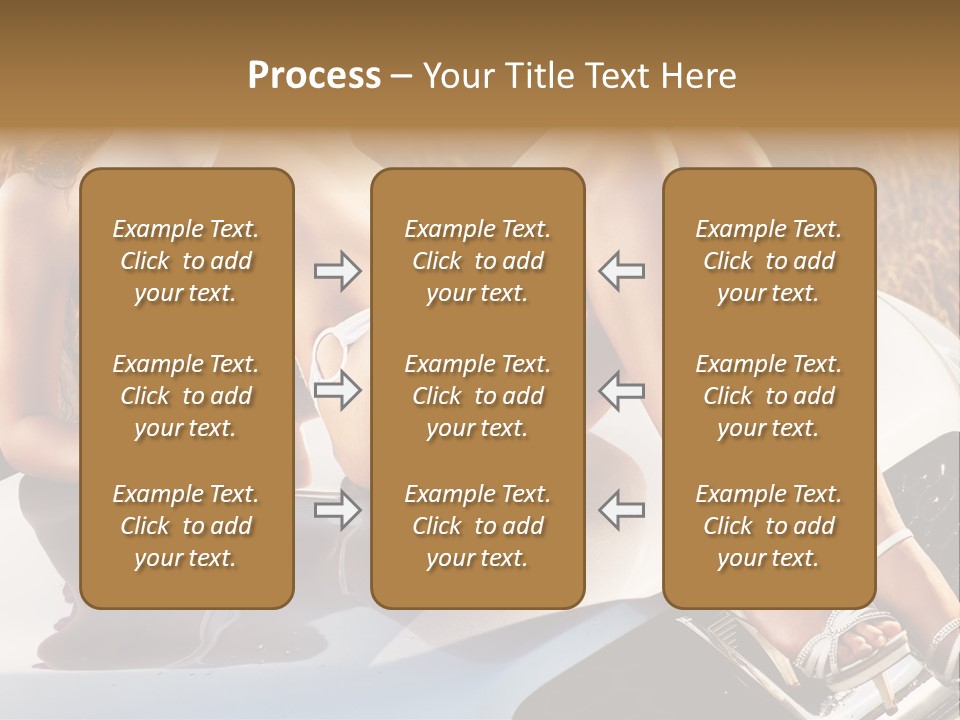 Process – Your Title Text Here

Example Text. Click to add your text.

Example Text. Click to add your text.

Example Text. Click to add your text.

Example Text. Click to add your text.

Example Text. Click to add your text.

Example Text. Click to add your text.

Example Text. Click to add your text.

Example Text. Click to add your text.

Example Text. Click to add your text.